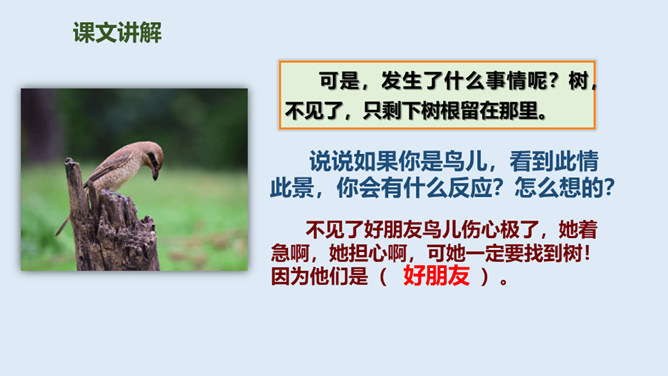 课文讲解

可是，发生了什么事情呢？树，不见了，只剩下树根留在那里。

说说如果你是鸟儿，看到此情此景，你会有什么反应？怎么想的？

不见了好朋友鸟儿伤心极了，她着急啊，她担心啊，可她一定要找到树！因为他们是（ 好朋友 ）。